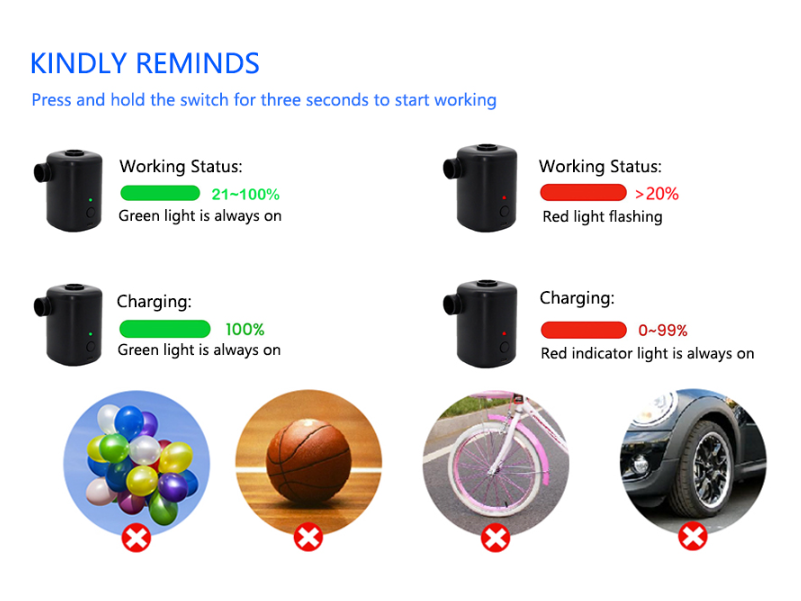 KINDLY REMINDS

Press and hold the switch for three seconds to start working

Working Status:
21~100%
Green light is always on

Working Status:
>20%
Red light flashing

Charging:
100%
Green light is always on

Charging:
0~99%
Red indicator light is always on